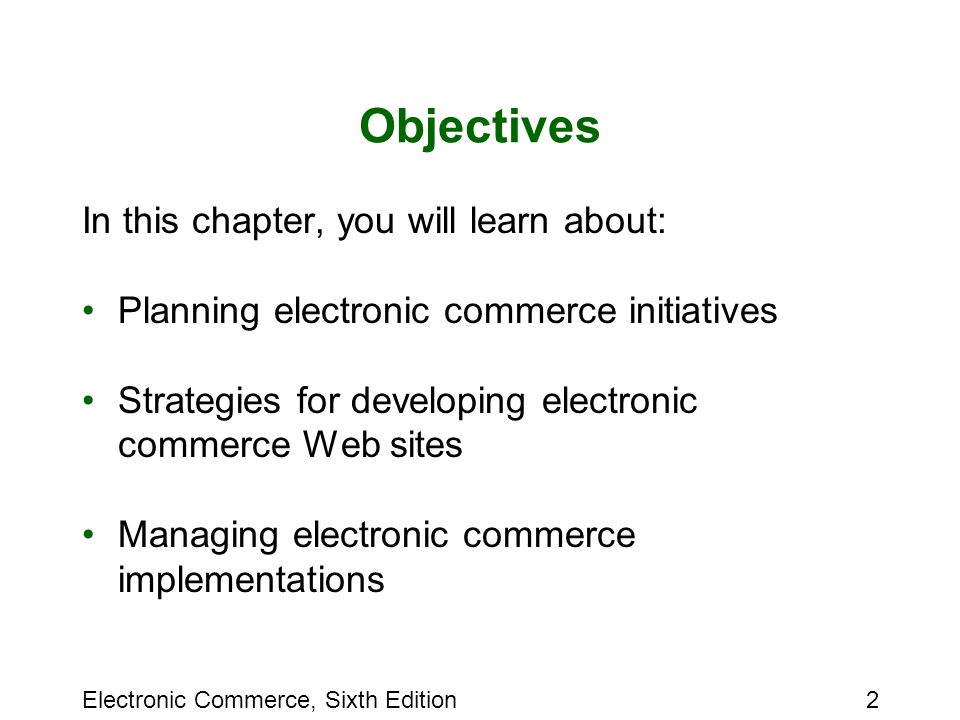 Objectives

In this chapter, you will learn about:

• Planning electronic commerce initiatives

• Strategies for developing electronic commerce Web sites

• Managing electronic commerce implementations

Electronic Commerce, Sixth Edition

2